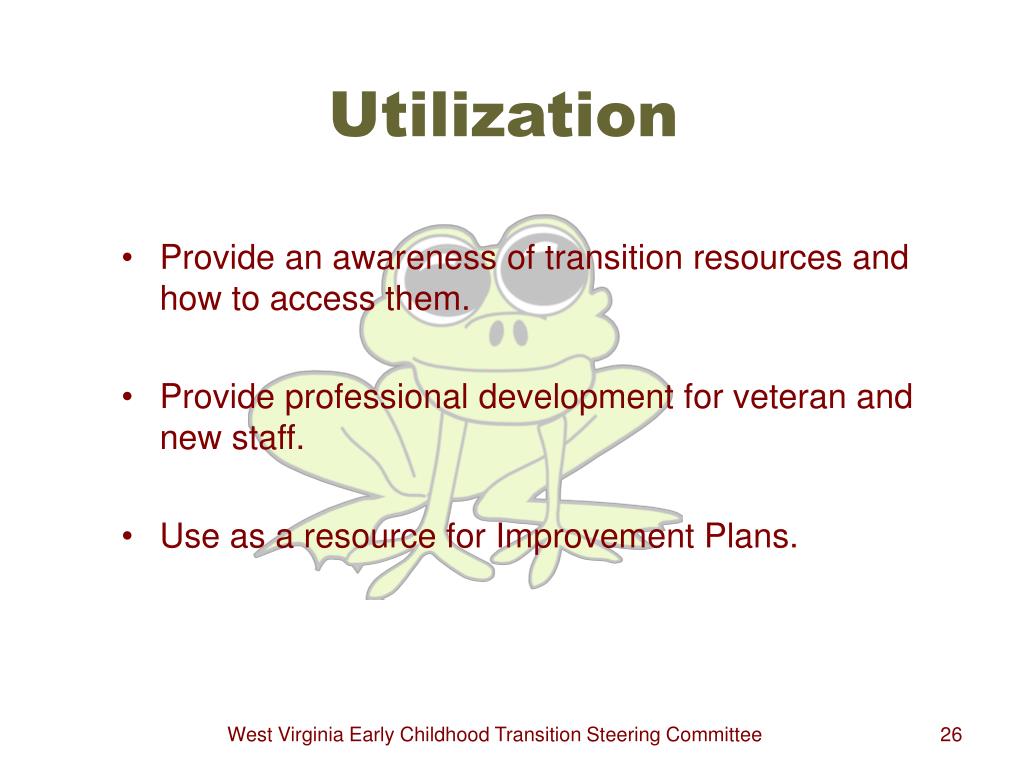 Utilization

• Provide an awareness of transition resources and how to access them.

• Provide professional development for veteran and new staff.

• Use as a resource for Improvement Plans.

West Virginia Early Childhood Transition Steering Committee

26